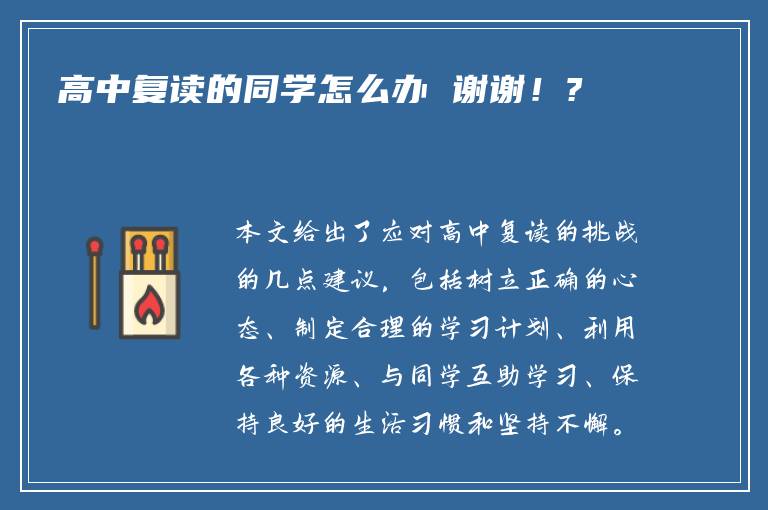 高中复读的同学怎么办 谢谢！？

本文给出了应对高中复读的挑战的几点建议，包括树立正确的心态、制定合理的学习计划、利用各种资源、与同学互助学习、保持良好的生活习惯和坚持不懈。